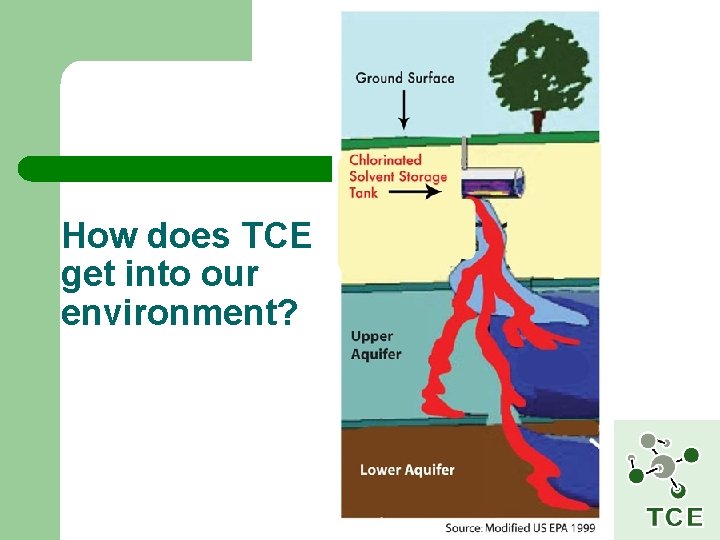 How does TCE get into our environment?

Ground Surface

Chlorinated Solvent Storage Tank

Upper Aquifer

Lower Aquifer

Source: Modified US EPA 1999

TCE